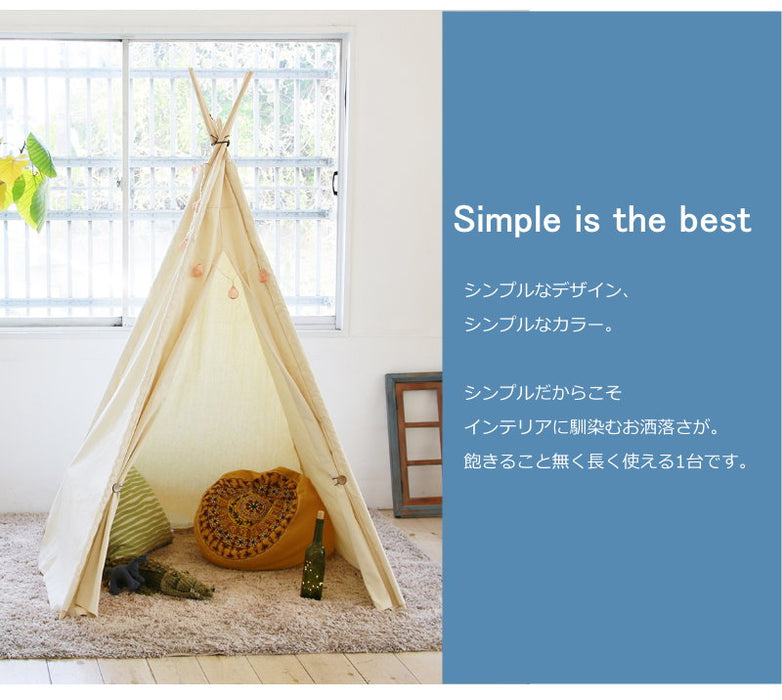 Simple is the best

シンプルなデザイン、
シンプルなカラー。

シンプルだからこそ
インテリアに馴染むお洒落さが。
飽きること無く長く使える1台です。